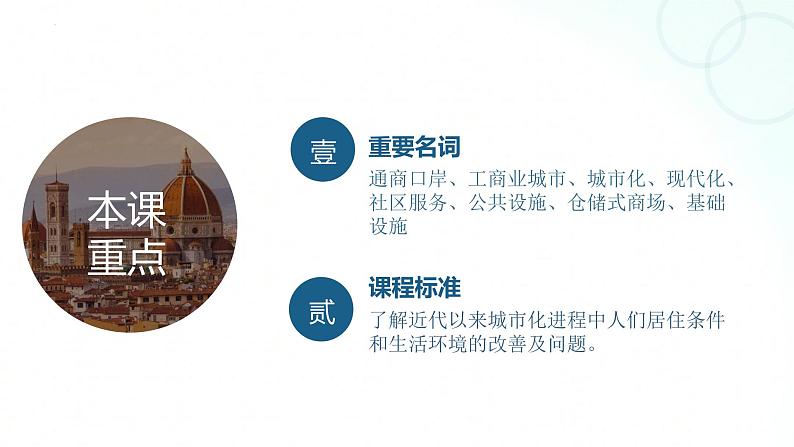 本课重点

壹
重要名词
通商口岸、工商业城市、城市化、现代化、社区服务、公共设施、仓储式商场、基础设施

贰
课程标准
了解近代以来城市化进程中人们居住条件和生活环境的改善及问题。